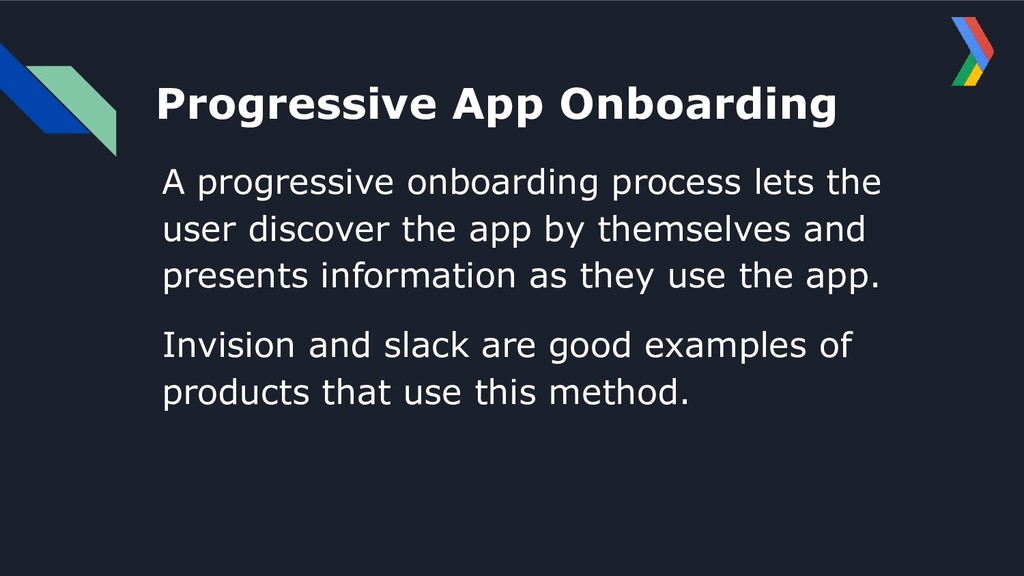 Progressive App Onboarding

A progressive onboarding process lets the user discover the app by themselves and presents information as they use the app.

Invision and slack are good examples of products that use this method.